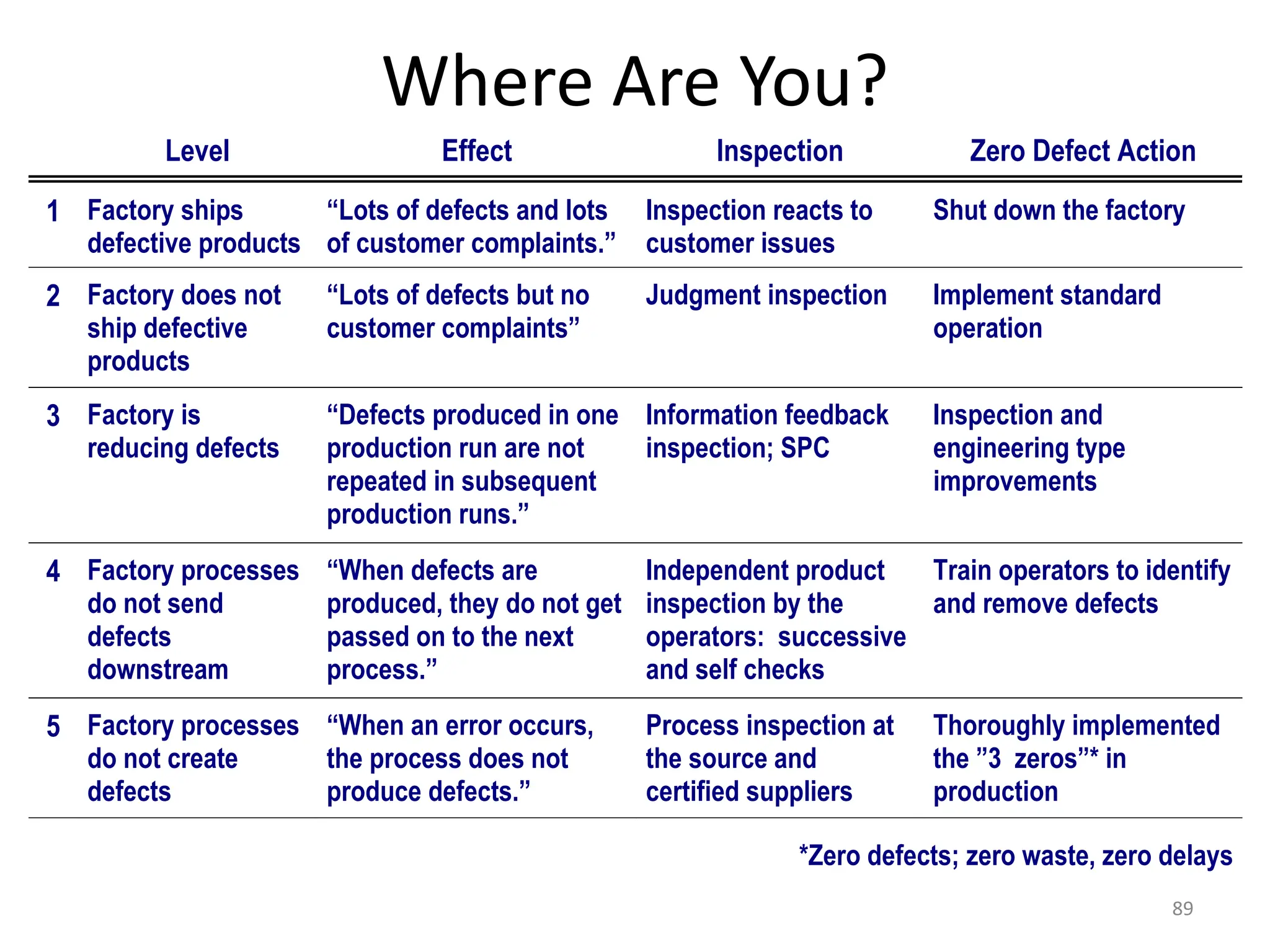 Where Are You?

| | Level | Effect | Inspection | Zero Defect Action |
|---|---|---|---|---|
| 1 | Factory ships defective products | “Lots of defects and lots of customer complaints.” | Inspection reacts to customer issues | Shut down the factory |
| 2 | Factory does not ship defective products | “Lots of defects but no customer complaints” | Judgment inspection | Implement standard operation |
| 3 | Factory is reducing defects | “Defects produced in one production run are not repeated in subsequent production runs.” | Information feedback inspection; SPC | Inspection and engineering type improvements |
| 4 | Factory processes do not send defects downstream | “When defects are produced, they do not get passed on to the next process.” | Independent product inspection by the operators: successive and self checks | Train operators to identify and remove defects |
| 5 | Factory processes do not create defects | “When an error occurs, the process does not produce defects.” | Process inspection at the source and certified suppliers | Thoroughly implemented the ”3 zeros”* in production |

*Zero defects; zero waste, zero delays

89